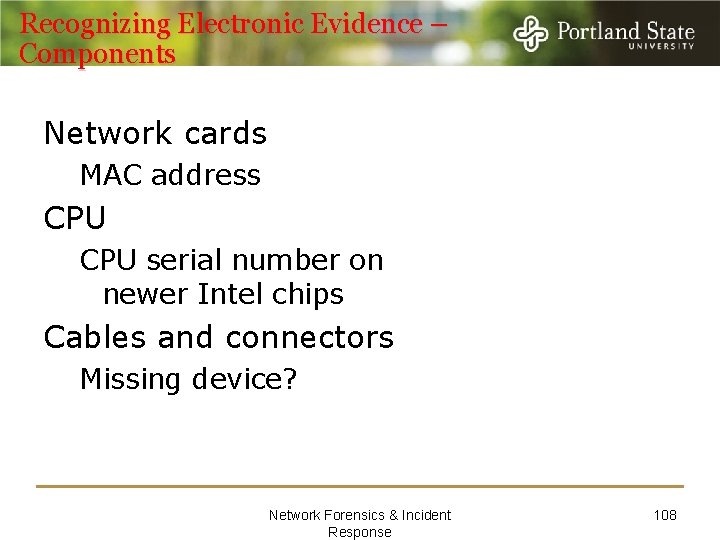 Recognizing Electronic Evidence – Components

Portland State UNIVERSITY

Network cards

MAC address

CPU

CPU serial number on newer Intel chips

Cables and connectors

Missing device?

Network Forensics & Incident Response

108